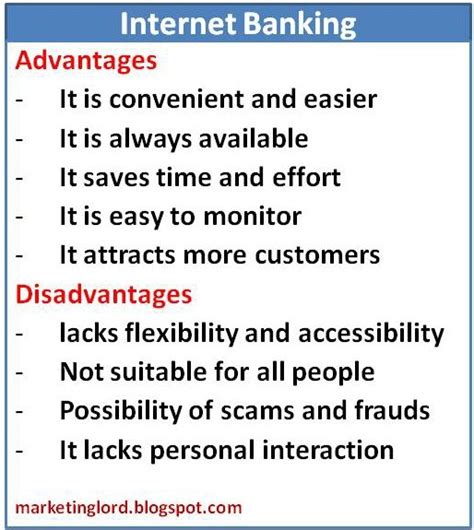 Internet Banking

Advantages

- It is convenient and easier
- It is always available
- It saves time and effort
- It is easy to monitor
- It attracts more customers

Disadvantages

- lacks flexibility and accessibility
- Not suitable for all people
- Possibility of scams and frauds
- It lacks personal interaction

marketinglord.blogspot.com